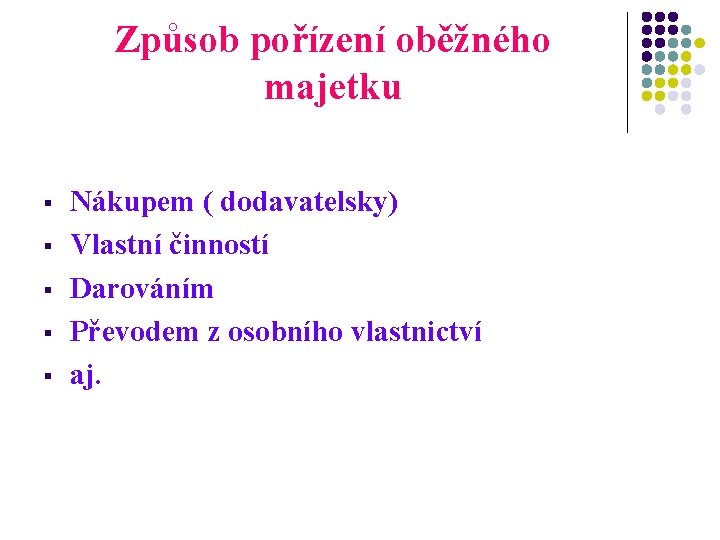 Způsob pořízení oběžného majetku

- Nákupem ( dodavatelsky)
- Vlastní činností
- Darováním
- Převodem z osobního vlastnictví
- aj.